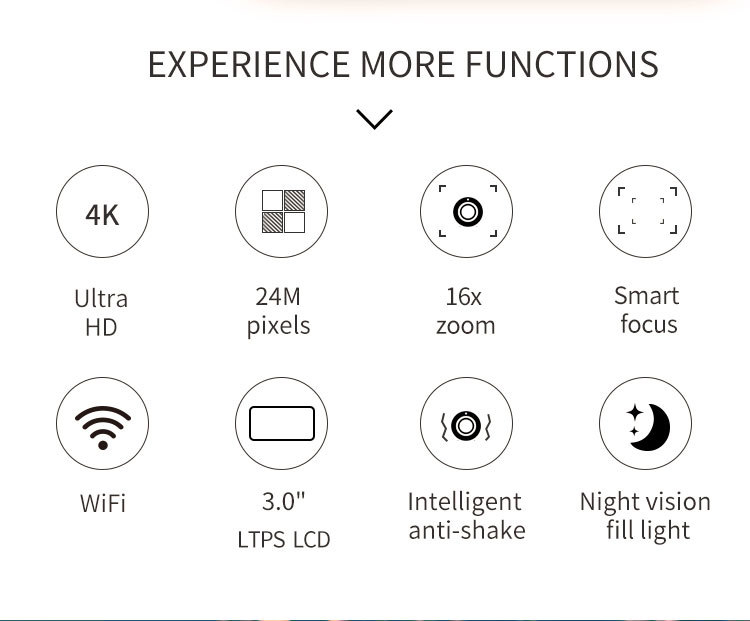 EXPERIENCE MORE FUNCTIONS

4K

Ultra HD

24M pixels

16x zoom

Smart focus

WiFi

3.0"
LTPS LCD

Intelligent anti-shake

Night vision fill light